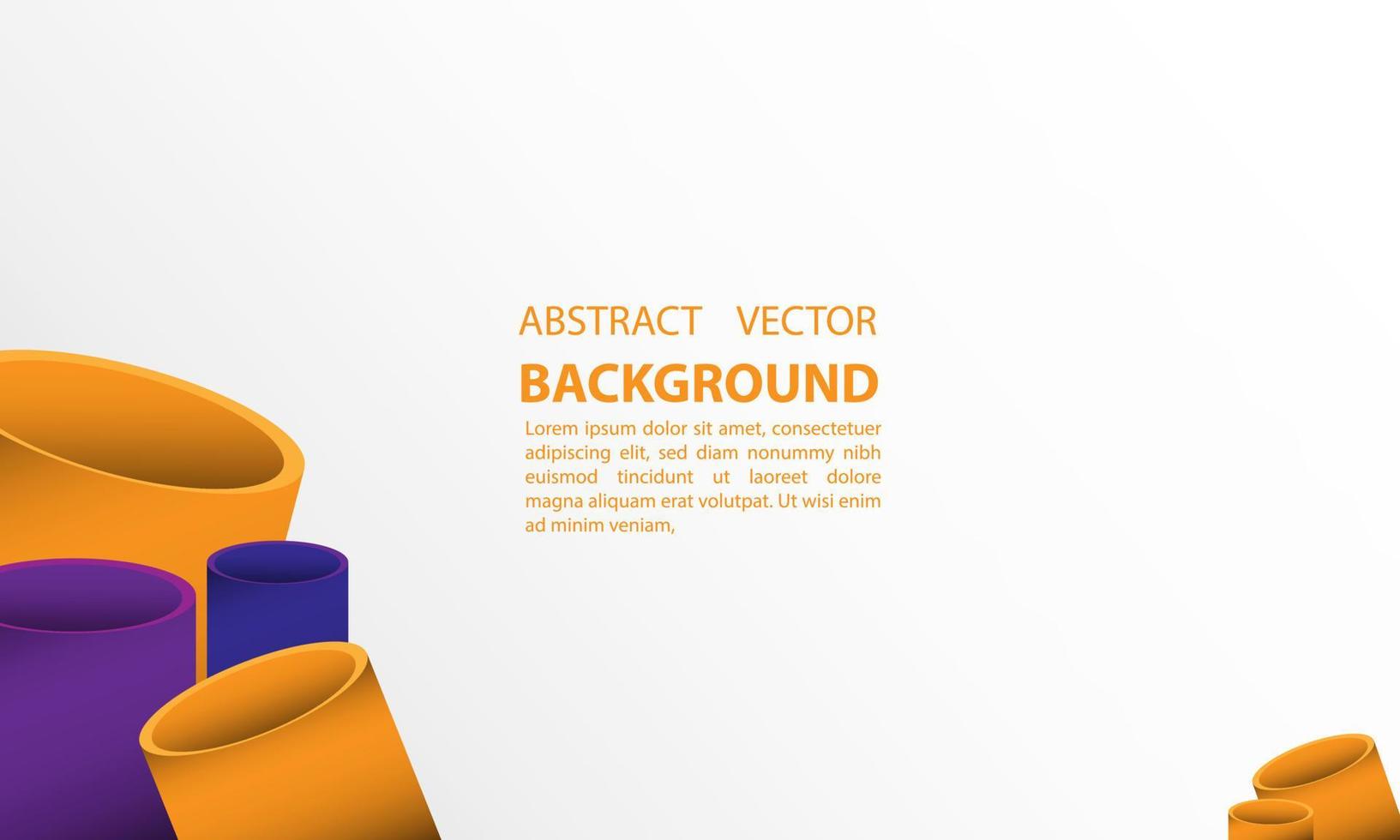 ABSTRACT VECTOR
BACKGROUND

Lorem ipsum dolor sit amet, consectetuer adipiscing elit, sed diam nonummy nibh euismod tincidunt ut laoreet dolore magna aliquam erat volutpat. Ut wisi enim ad minim veniam,